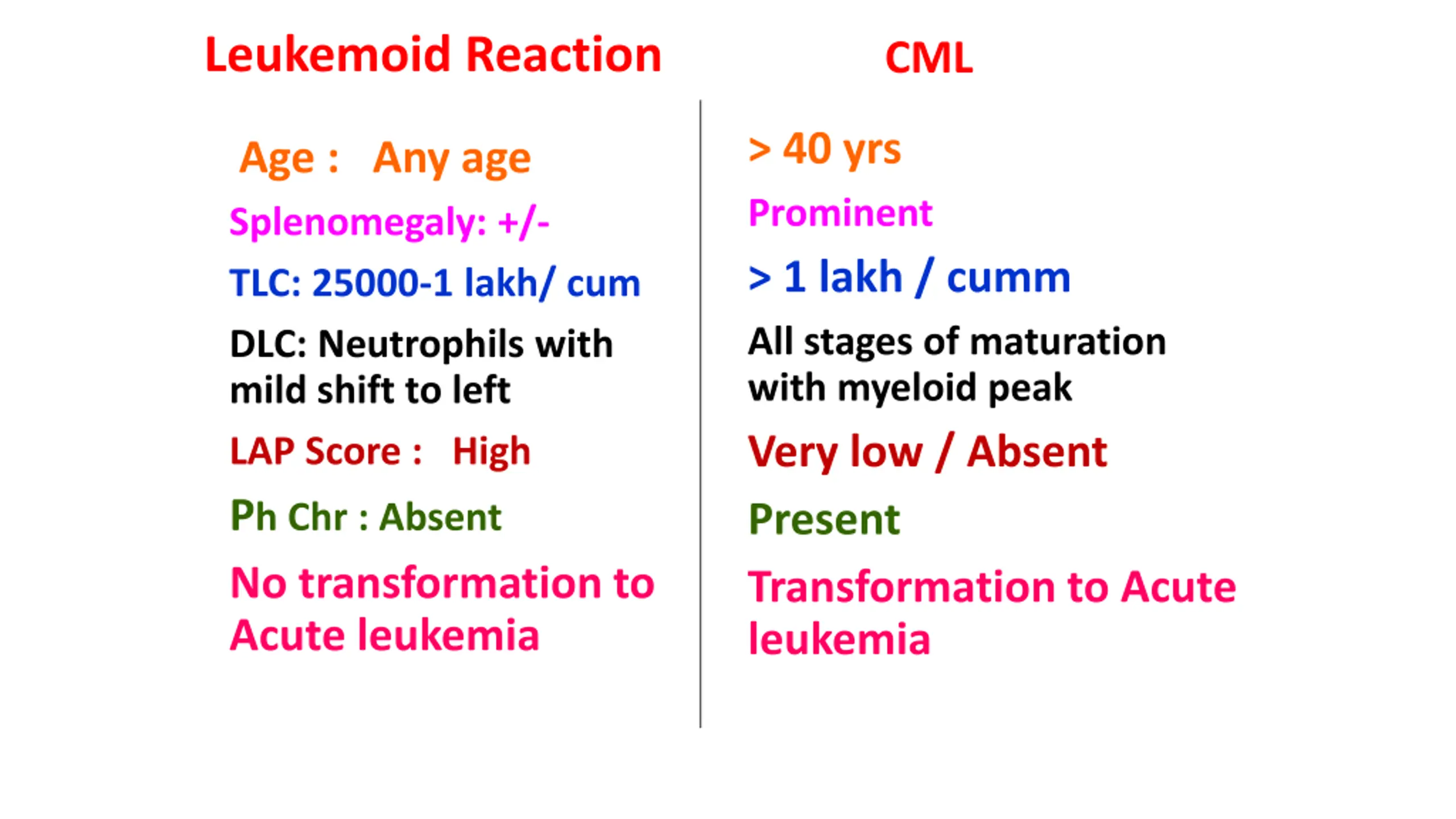 Leukemoid Reaction

Age : Any age

Splenomegaly: +/-

TLC: 25000-1 lakh/ cum

DLC: Neutrophils with mild shift to left

LAP Score : High

Ph Chr : Absent

No transformation to Acute leukemia

CML

> 40 yrs

Prominent

> 1 lakh / cumm

All stages of maturation with myeloid peak

Very low / Absent

Present

Transformation to Acute leukemia